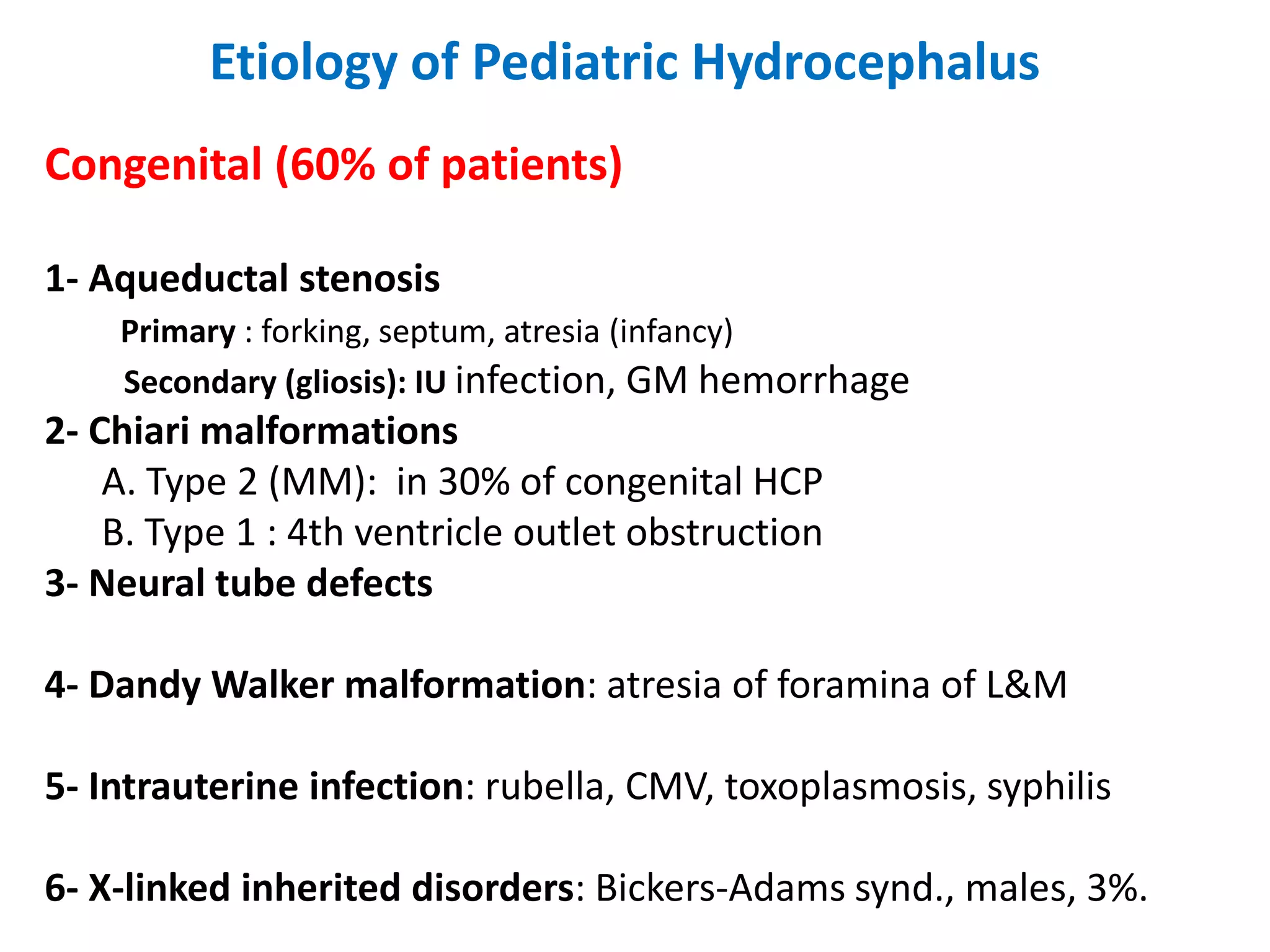 Etiology of Pediatric Hydrocephalus

Congenital (60% of patients)

1- Aqueductal stenosis
Primary : forking, septum, atresia (infancy)
Secondary (gliosis): IU infection, GM hemorrhage
2- Chiari malformations
A. Type 2 (MM): in 30% of congenital HCP
B. Type 1 : 4th ventricle outlet obstruction
3- Neural tube defects

4- Dandy Walker malformation: atresia of foramina of L&M

5- Intrauterine infection: rubella, CMV, toxoplasmosis, syphilis

6- X-linked inherited disorders: Bickers-Adams synd., males, 3%.